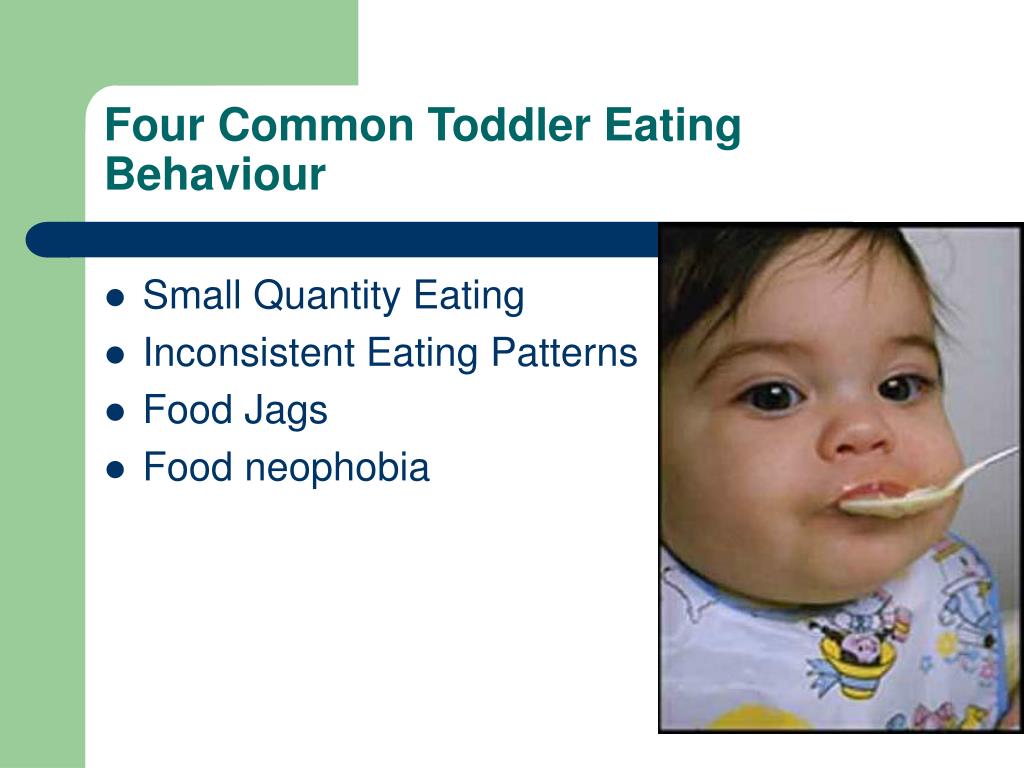 Four Common Toddler Eating Behaviour

- Small Quantity Eating
- Inconsistent Eating Patterns
- Food Jags
- Food neophobia